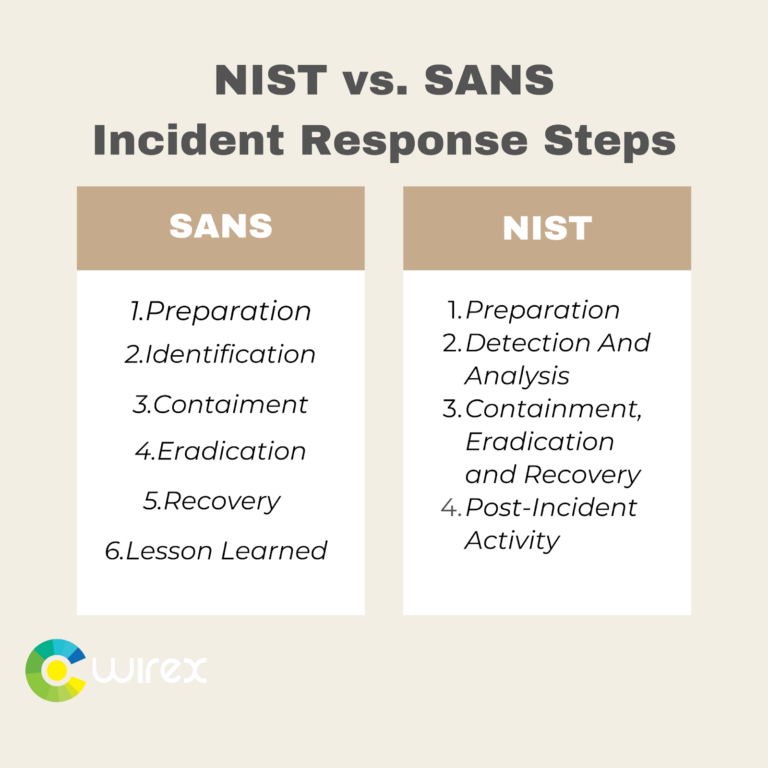 NIST vs. SANS
Incident Response Steps

SANS

1.Preparation
2.Identification
3.Containment
4.Eradication
5.Recovery
6.Lesson Learned

NIST

1. Preparation
2. Detection And Analysis
3. Containment, Eradication and Recovery
4. Post-Incident Activity

wirex